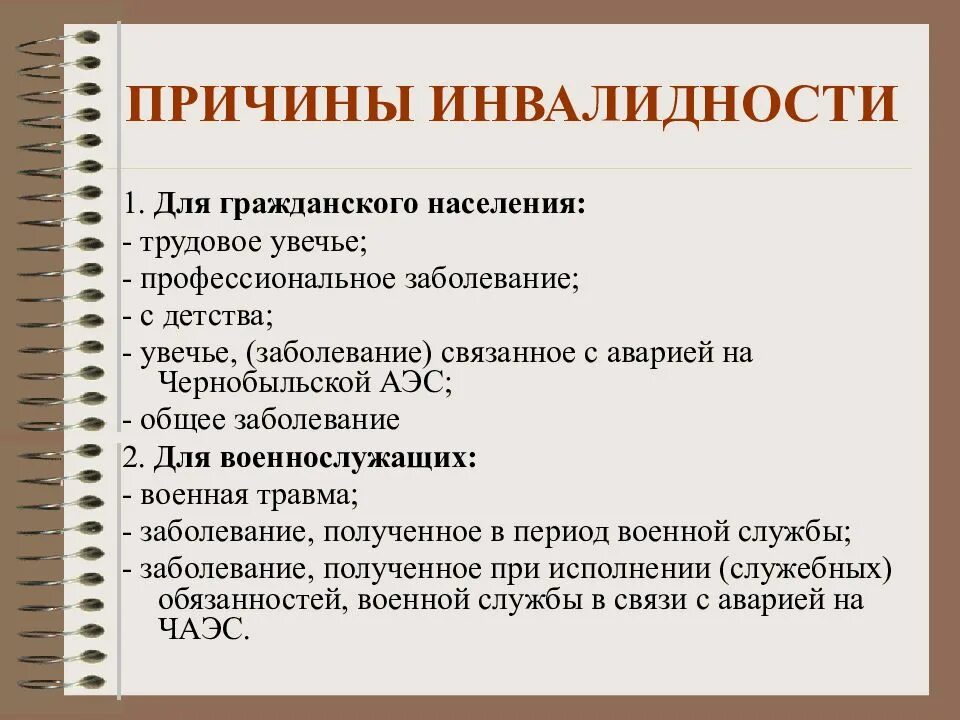 ПРИЧИНЫ ИНВАЛИДНОСТИ

1. Для гражданского населения:
- трудовое увечье;
- профессиональное заболевание;
- с детства;
- увечье, (заболевание) связанное с аварией на Чернобыльской АЭС;
- общее заболевание
2. Для военнослужащих:
- военная травма;
- заболевание, полученное в период военной службы;
- заболевание, полученное при исполнении (служебных) обязанностей, военной службы в связи с аварией на ЧАЭС.